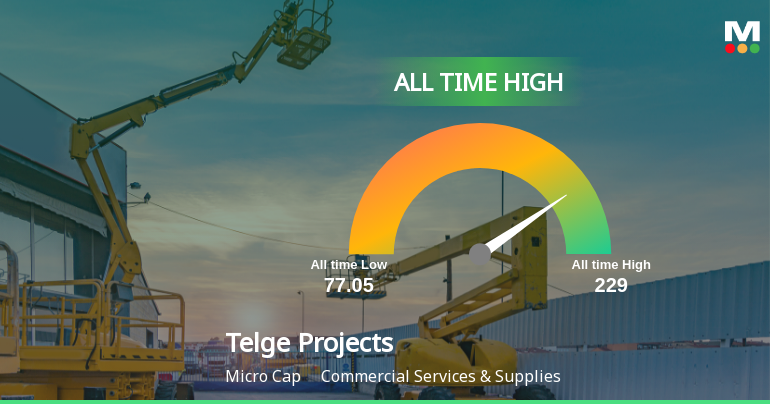 M

ALL TIME HIGH

All time Low
77.05

All time High
229

Telge Projects

Micro Cap Commercial Services & Supplies